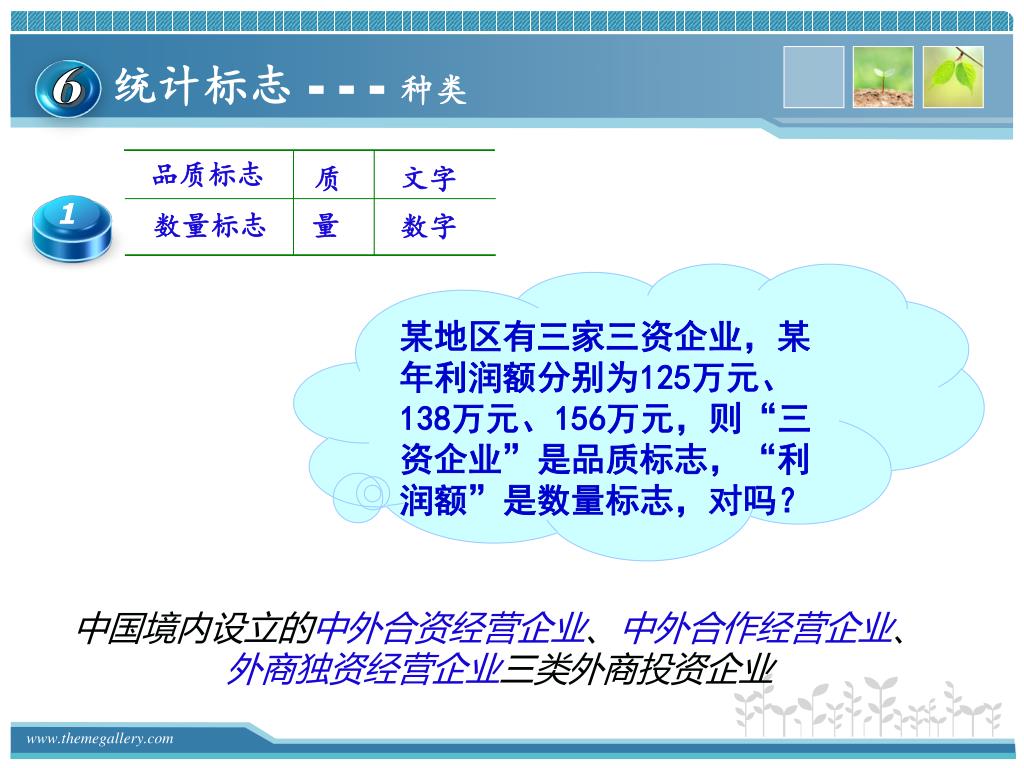 6 统计标志 - - - 种类

1

| 品质标志 | 质 | 文字 |
|---|---|---|
| 数量标志 | 量 | 数字 |

某地区有三家三资企业，某年利润额分别为125万元、138万元、156万元，则“三资企业”是品质标志，“利润额”是数量标志，对吗？

中国境内设立的中外合资经营企业、中外合作经营企业、外商独资经营企业三类外商投资企业

www.themegallery.com